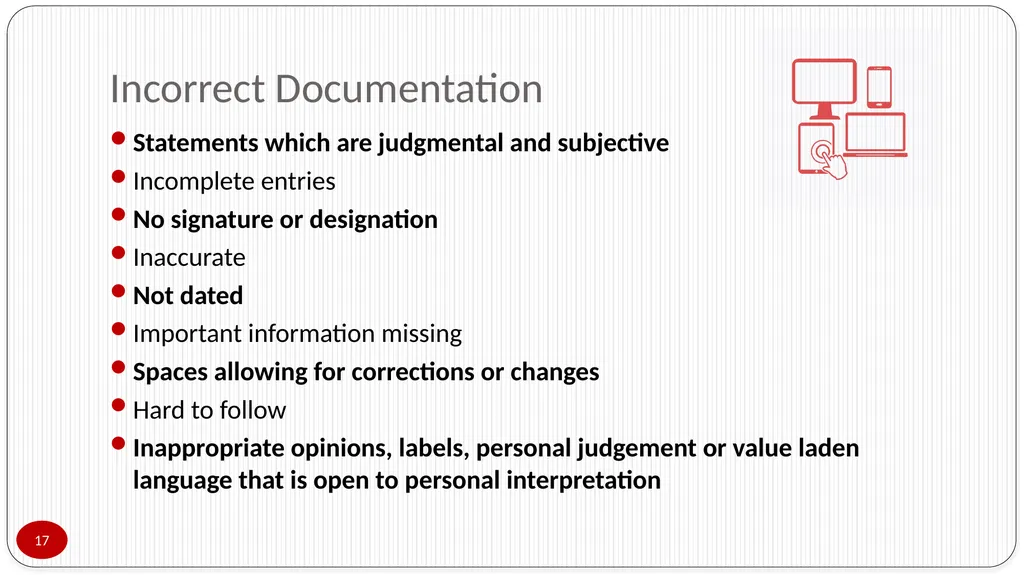 Incorrect Documentation

- Statements which are judgmental and subjective
- Incomplete entries
- No signature or designation
- Inaccurate
- Not dated
- Important information missing
- Spaces allowing for corrections or changes
- Hard to follow
- Inappropriate opinions, labels, personal judgement or value laden language that is open to personal interpretation

17